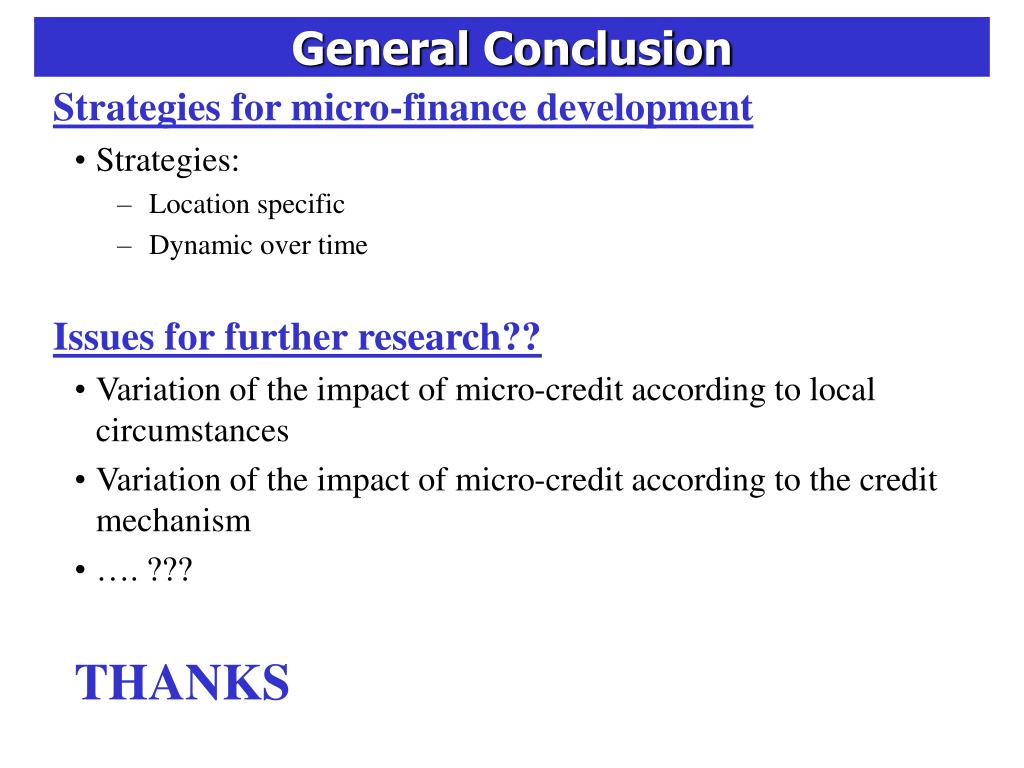 General Conclusion

Strategies for micro-finance development

• Strategies:
 – Location specific
 – Dynamic over time

Issues for further research??

• Variation of the impact of micro-credit according to local circumstances
• Variation of the impact of micro-credit according to the credit mechanism
• …. ???

THANKS